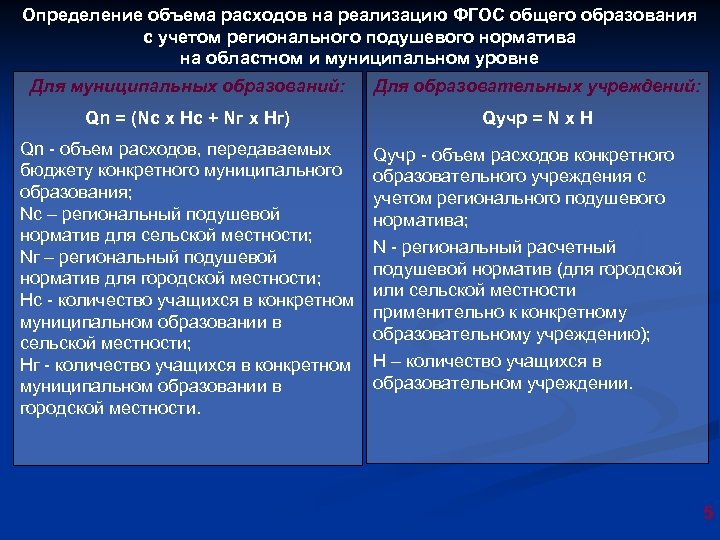 Определение объема расходов на реализацию ФГОС общего образования с учетом регионального подушевого норматива на областном и муниципальном уровне

Для муниципальных образований:

Qn = (Nc x Hc + Nг x Hг)

Qn - объем расходов, передаваемых бюджету конкретного муниципального образования;
Nc – региональный подушевой норматив для сельской местности;
Nг – региональный подушевой норматив для городской местности;
Hc - количество учащихся в конкретном муниципальном образовании в сельской местности;
Hг - количество учащихся в конкретном муниципальном образовании в городской местности.

Для образовательных учреждений:

Qучр = N x H

Qучр - объем расходов конкретного образовательного учреждения с учетом регионального подушевого норматива;
N - региональный расчетный подушевой норматив (для городской или сельской местности применительно к конкретному образовательному учреждению);
H – количество учащихся в образовательном учреждении.

5